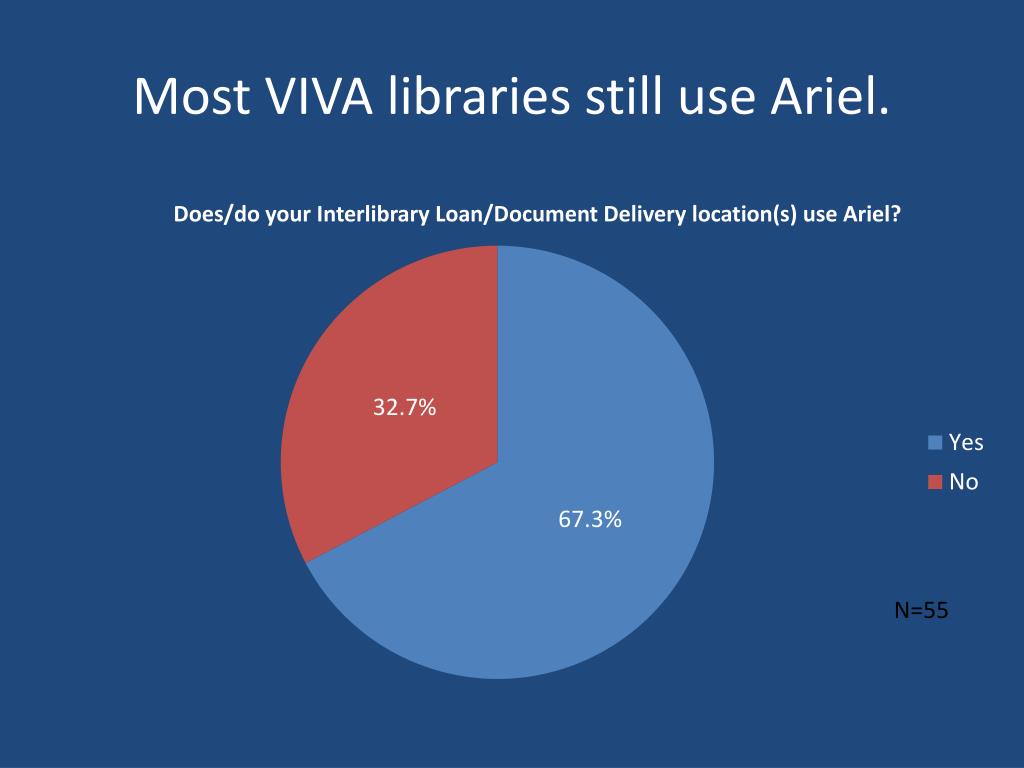 Most VIVA libraries still use Ariel.

Does/do your Interlibrary Loan/Document Delivery location(s) use Ariel?

32.7%

67.3%

Yes
No

N=55